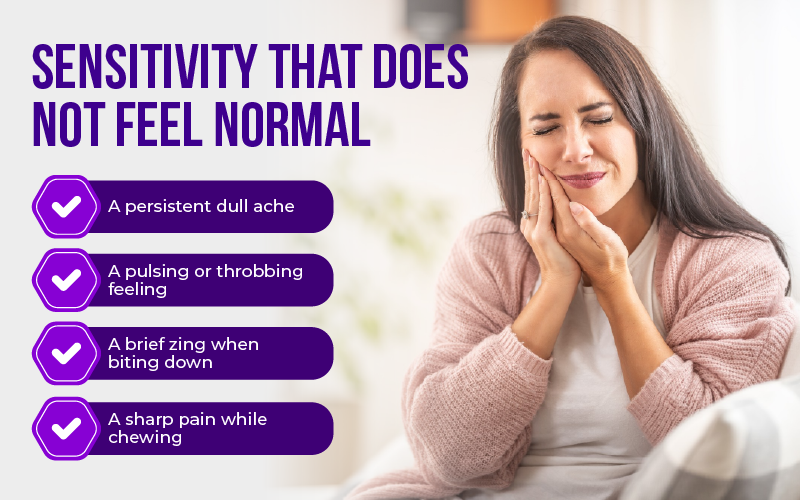 SENSITIVITY THAT DOES NOT FEEL NORMAL

A persistent dull ache

A pulsing or throbbing feeling

A brief zing when biting down

A sharp pain while chewing